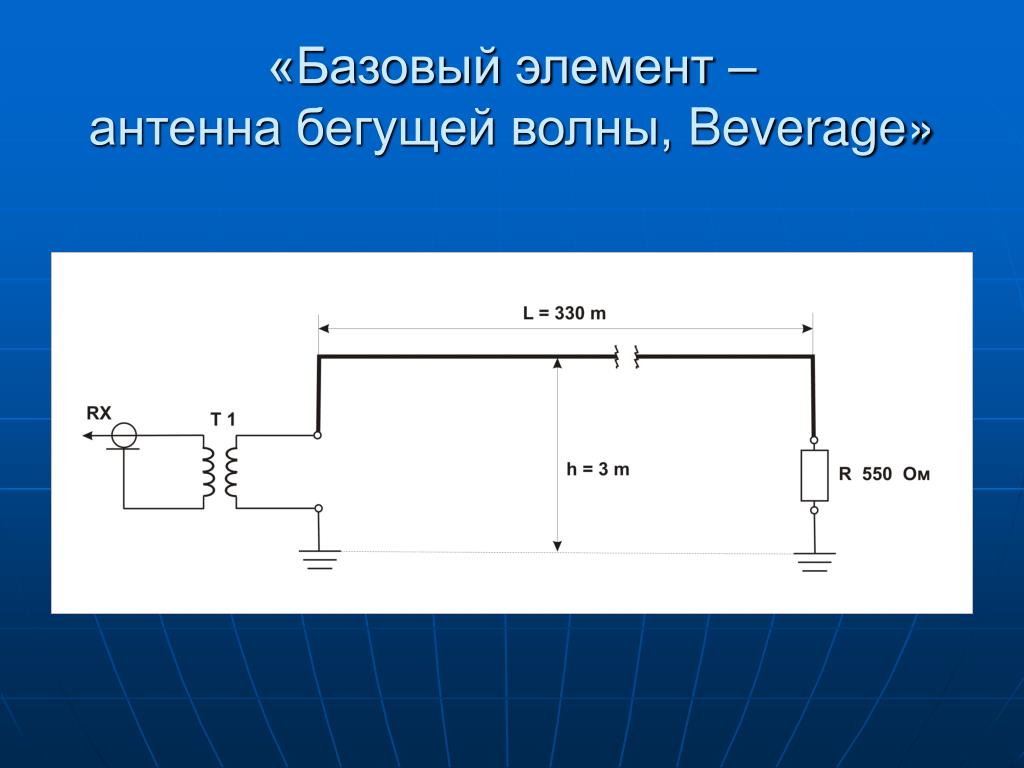 «Базовый элемент –
антенна бегущей волны, Beverage»

L = 330 m

RX

T 1

h = 3 m

R 550 Ом